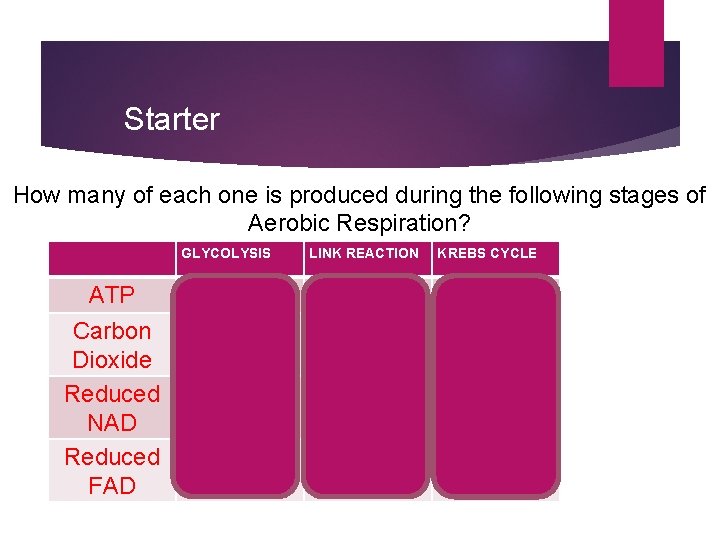 Starter

How many of each one is produced during the following stages of Aerobic Respiration?

| | GLYCOLYSIS | LINK REACTION | KREBS CYCLE |
|---|---|---|---|
| ATP | | | |
| Carbon Dioxide | | | |
| Reduced NAD | | | |
| Reduced FAD | | | |